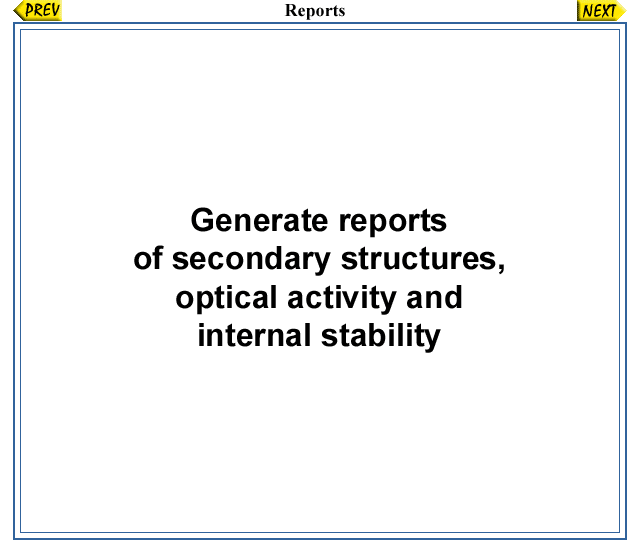 PREV

Reports

NEXT

Generate reports of secondary structures, optical activity and internal stability